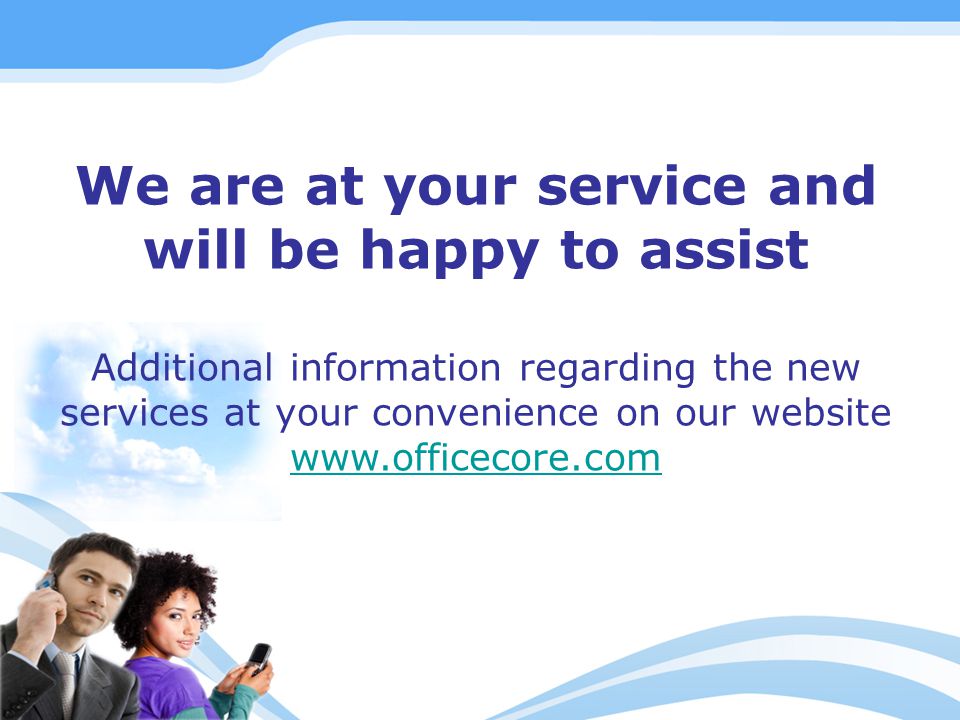 We are at your service and will be happy to assist

Additional information regarding the new services at your convenience on our website www.officecore.com